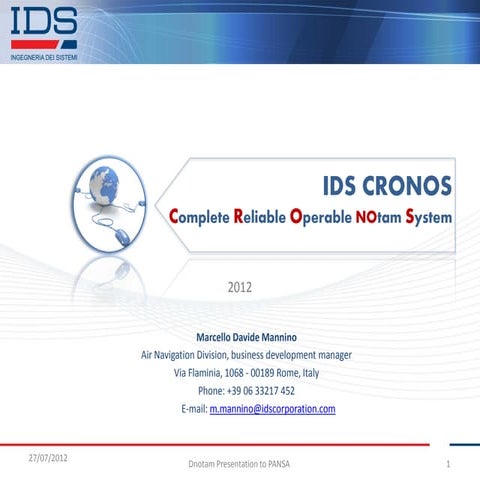 IDS
INGEGNERIA DEI SISTEMI

IDS CRONOS
Complete Reliable Operable NOtam System

2012

Marcello Davide Mannino
Air Navigation Division, business development manager
Via Flaminia, 1068 - 00189 Rome, Italy
Phone: +39 06 33217 452
E-mail: m.mannino@idscorporation.com

27/07/2012
Dnotam Presentation to PANSA
1